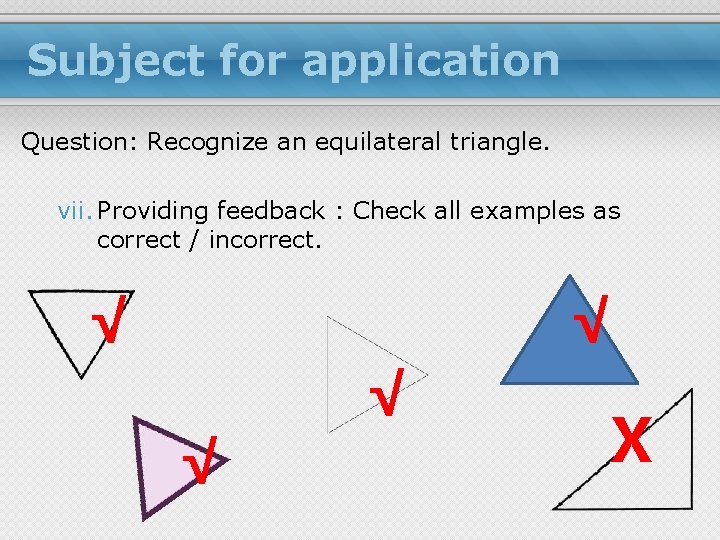 Subject for application

Question: Recognize an equilateral triangle.

vii. Providing feedback : Check all examples as correct / incorrect.

√

√

√

√

X